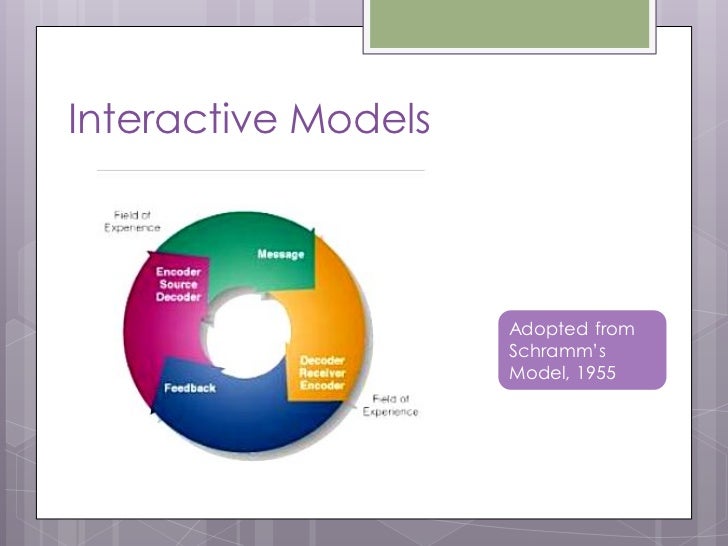 Interactive Models

Field of Experience

Message

Encoder Source Decoder

Decoder Receiver Encoder

Feedback

Field of Experience

Adopted from Schramm's Model, 1955